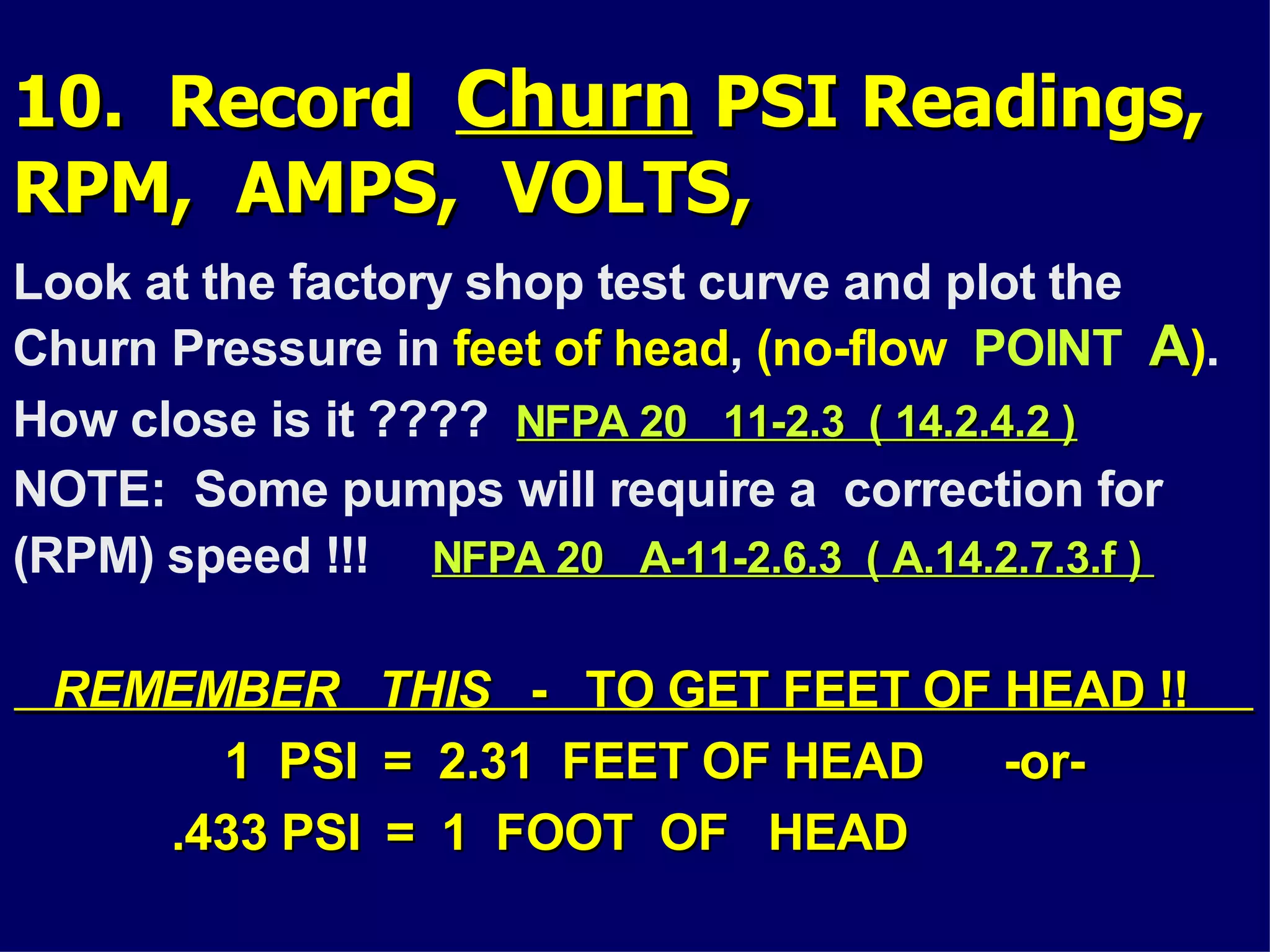 10. Record Churn PSI Readings, RPM, AMPS, VOLTS,

Look at the factory shop test curve and plot the Churn Pressure in feet of head, (no-flow POINT A). How close is it ???? NFPA 20 11-2.3 ( 14.2.4.2 )

NOTE: Some pumps will require a correction for (RPM) speed !!! NFPA 20 A-11-2.6.3 ( A.14.2.7.3.f )

REMEMBER THIS - TO GET FEET OF HEAD !!

1 PSI = 2.31 FEET OF HEAD -or-

.433 PSI = 1 FOOT OF HEAD